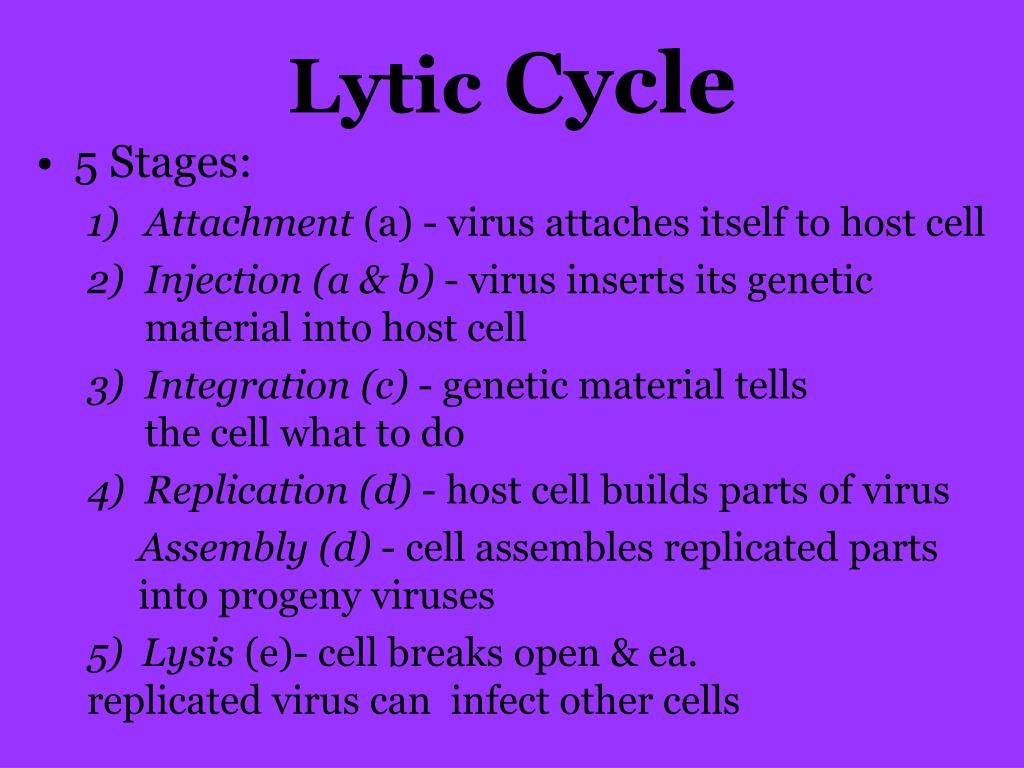 Lytic Cycle

• 5 Stages:

1) Attachment (a) - virus attaches itself to host cell

2) Injection (a & b) - virus inserts its genetic material into host cell

3) Integration (c) - genetic material tells the cell what to do

4) Replication (d) - host cell builds parts of virus

Assembly (d) - cell assembles replicated parts into progeny viruses

5) Lysis (e)- cell breaks open & ea. replicated virus can infect other cells